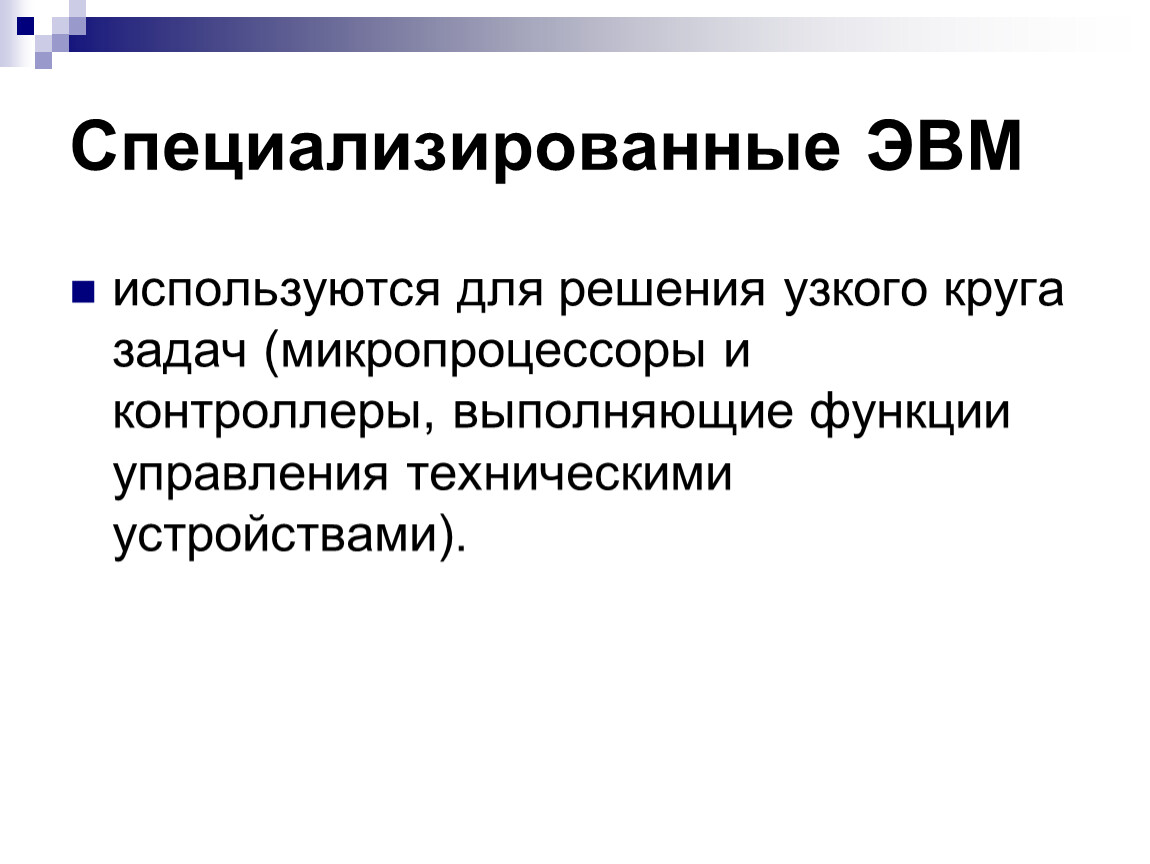 Специализированные ЭВМ

используются для решения узкого круга задач (микропроцессоры и контроллеры, выполняющие функции управления техническими устройствами).